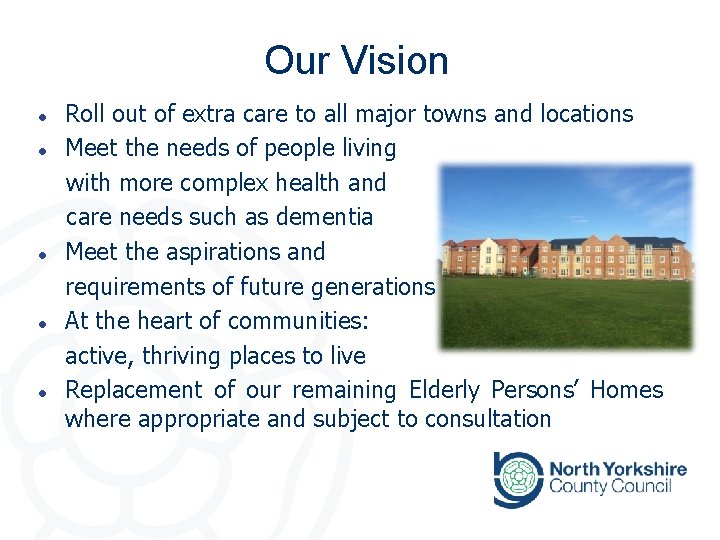 Our Vision

• Roll out of extra care to all major towns and locations
• Meet the needs of people living with more complex health and care needs such as dementia
• Meet the aspirations and requirements of future generations
• At the heart of communities: active, thriving places to live
• Replacement of our remaining Elderly Persons' Homes where appropriate and subject to consultation

North Yorkshire
County Council